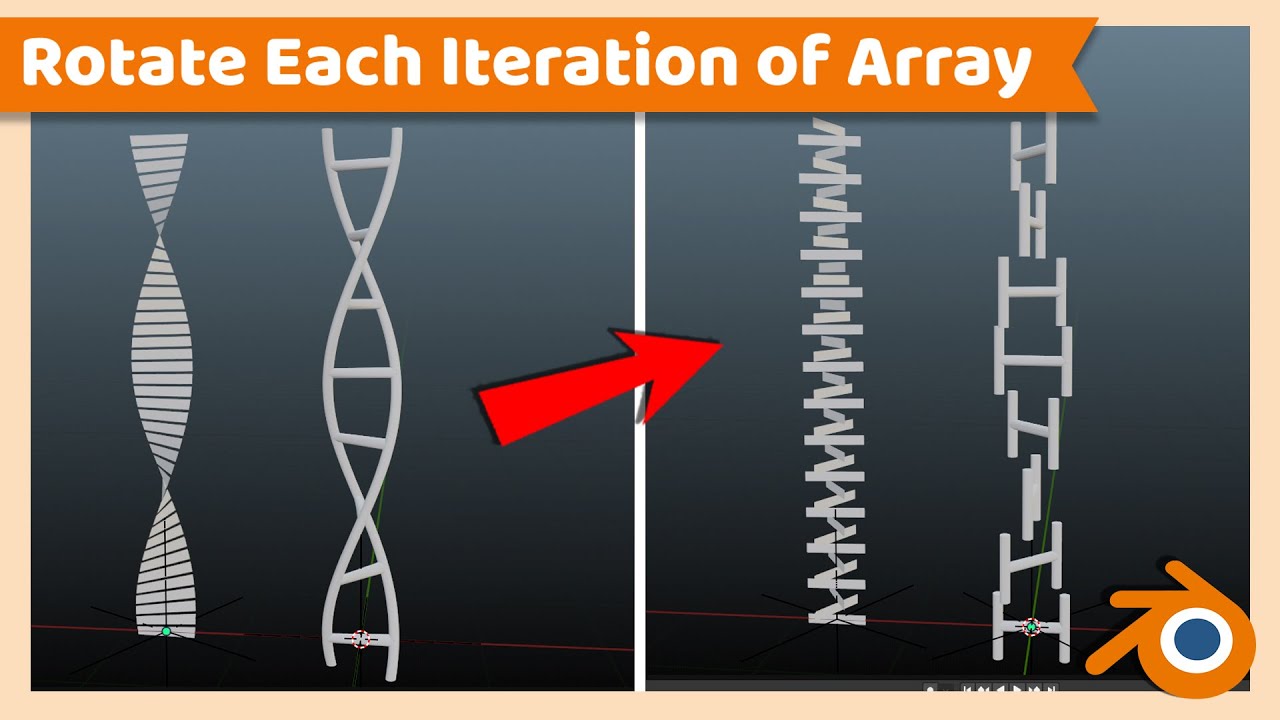 Rotate Each Iteration of Array